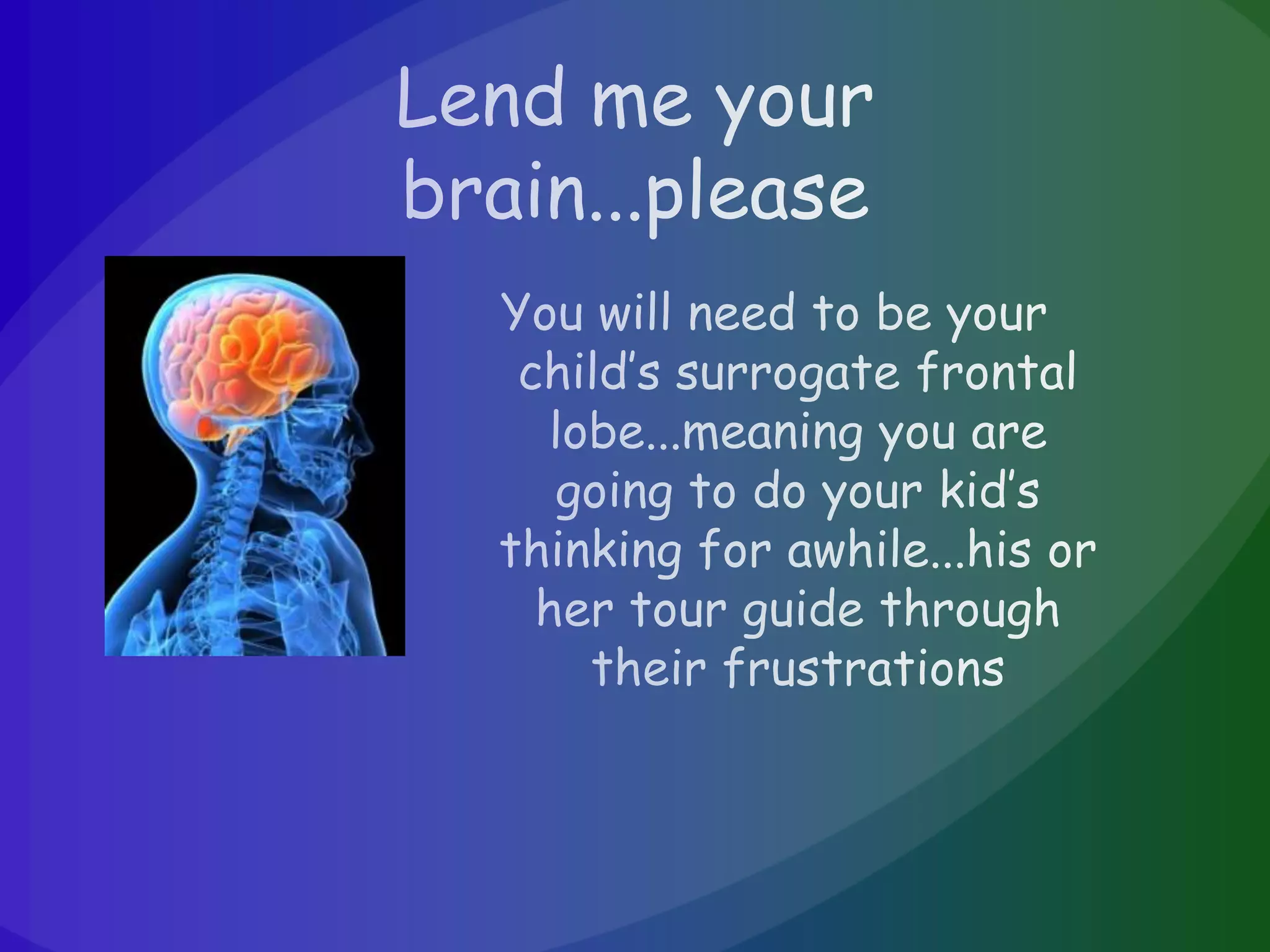 Lend me your brain…please

You will need to be your child's surrogate frontal lobe…meaning you are going to do your kid's thinking for awhile…his or her tour guide through their frustrations